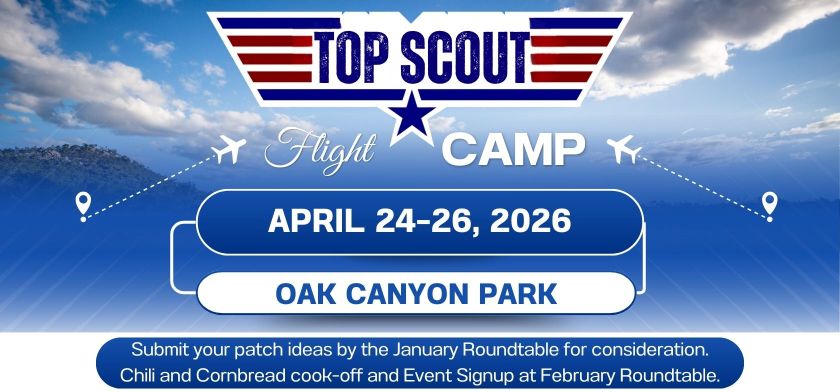 TOP SCOUT

Flight CAMP

APRIL 24-26, 2026

OAK CANYON PARK

Submit your patch ideas by the January Roundtable for consideration. Chili and Cornbread cook-off and Event Signup at February Roundtable.